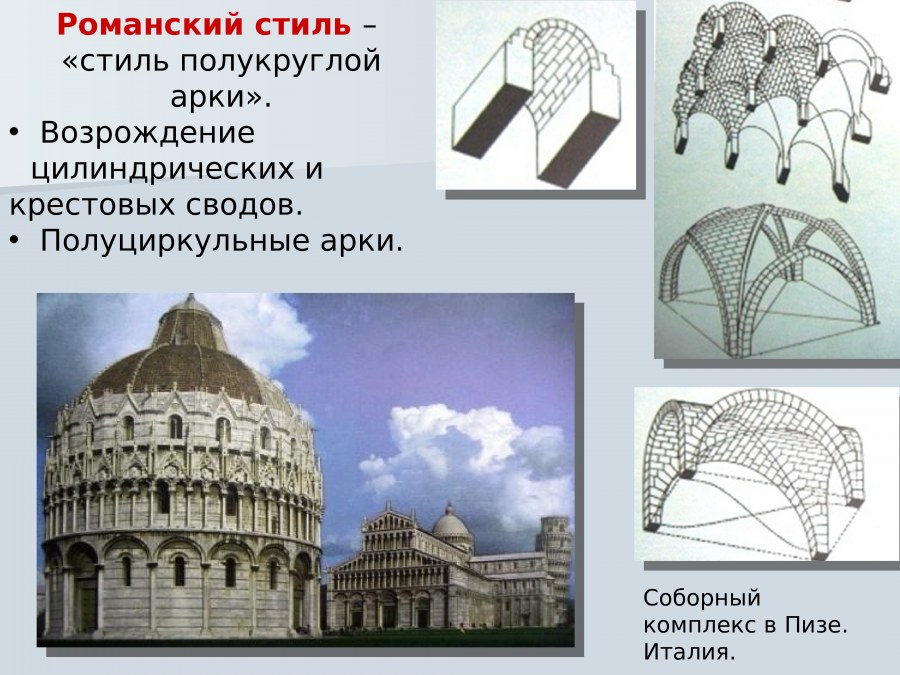 Романский стиль – «стиль полукруглой арки».

• Возрождение цилиндрических и крестовых сводов.
• Полуциркульные арки.

Соборный комплекс в Пизе. Италия.